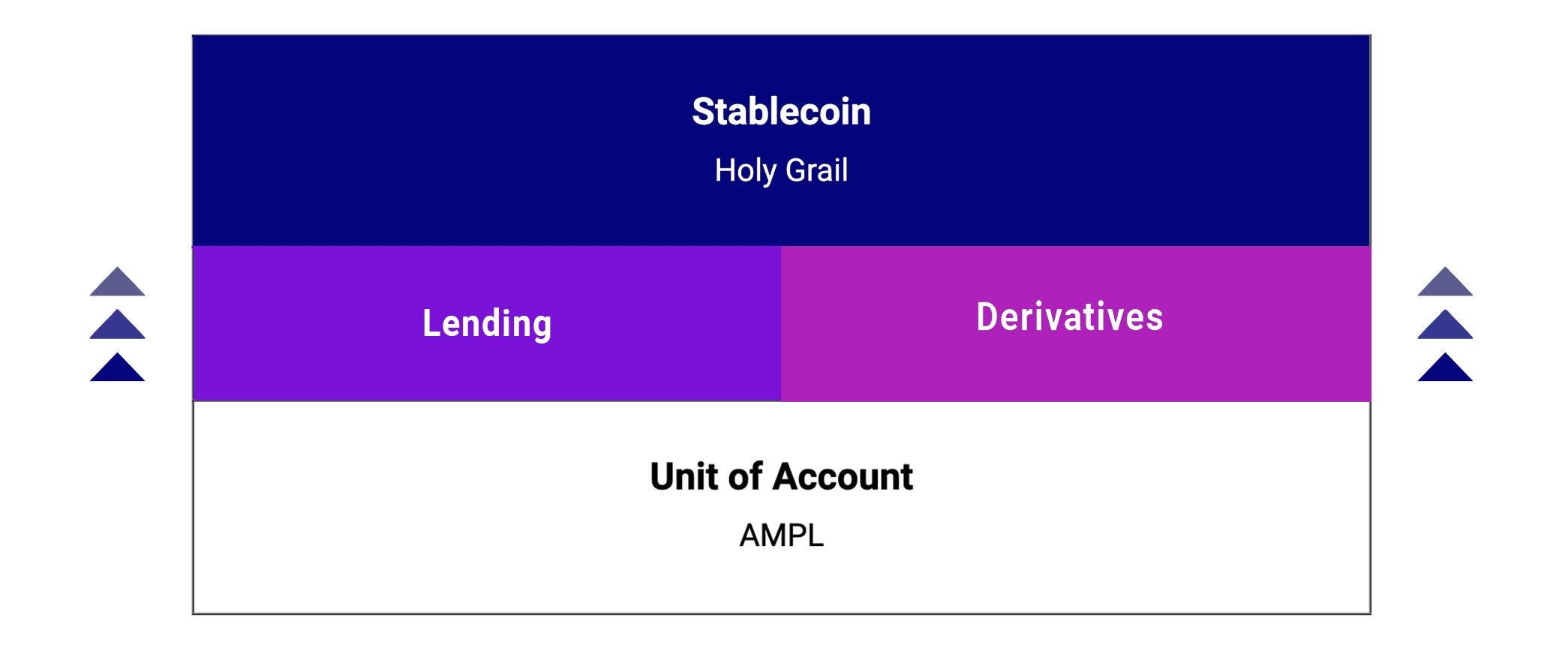 Stablecoin
Holy Grail

Lending

Derivatives

Unit of Account
AMPL